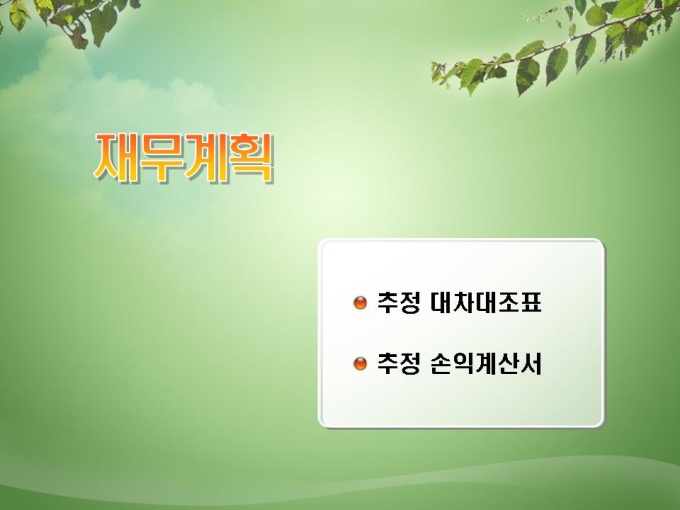 재무계획

추정 대차대조표

추정 손익계산서